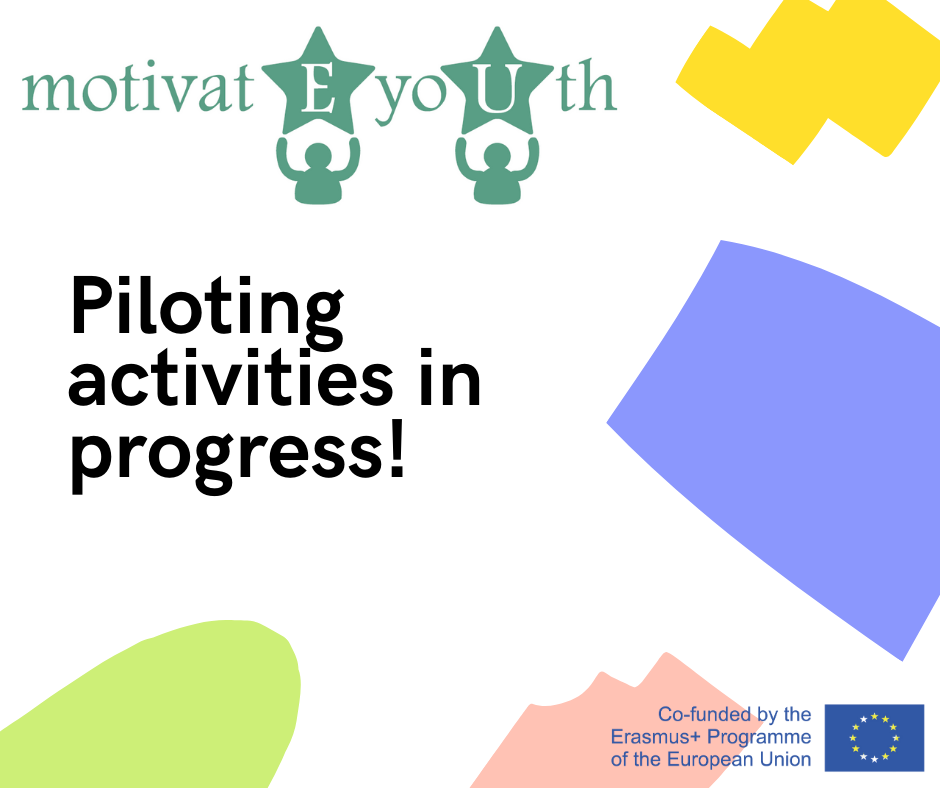 motivatEyoUth

Piloting activities in progress!

Co-funded by the Erasmus+ Programme of the European Union